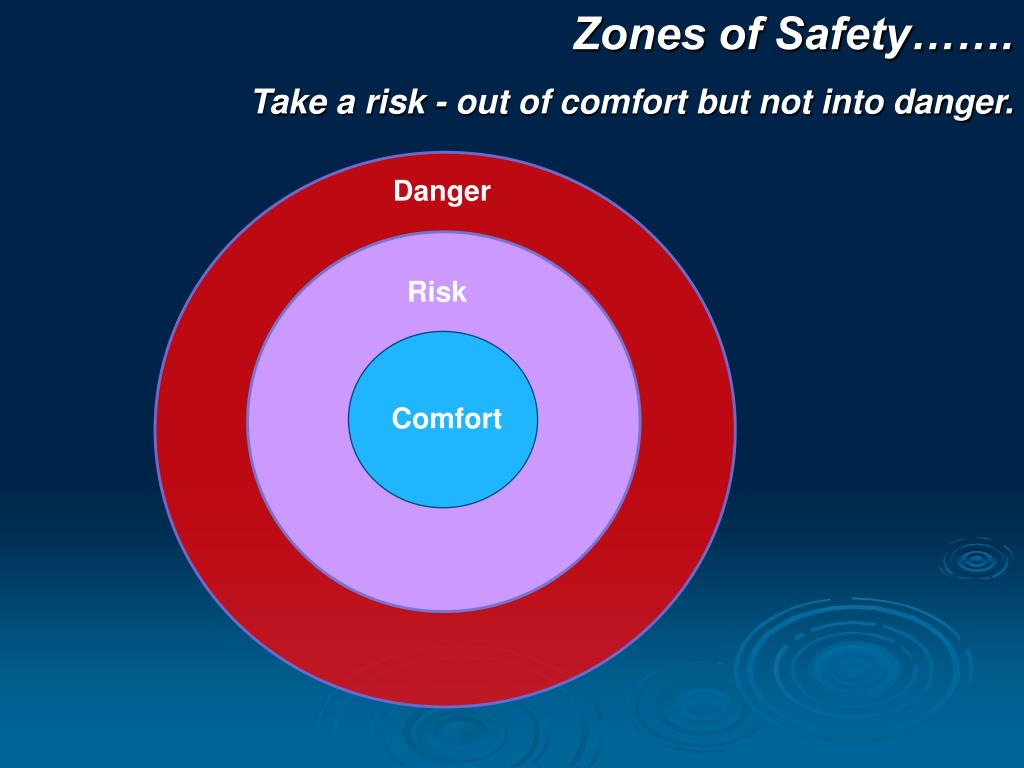 Zones of Safety…….

Take a risk - out of comfort but not into danger.

Danger

Risk

Comfort